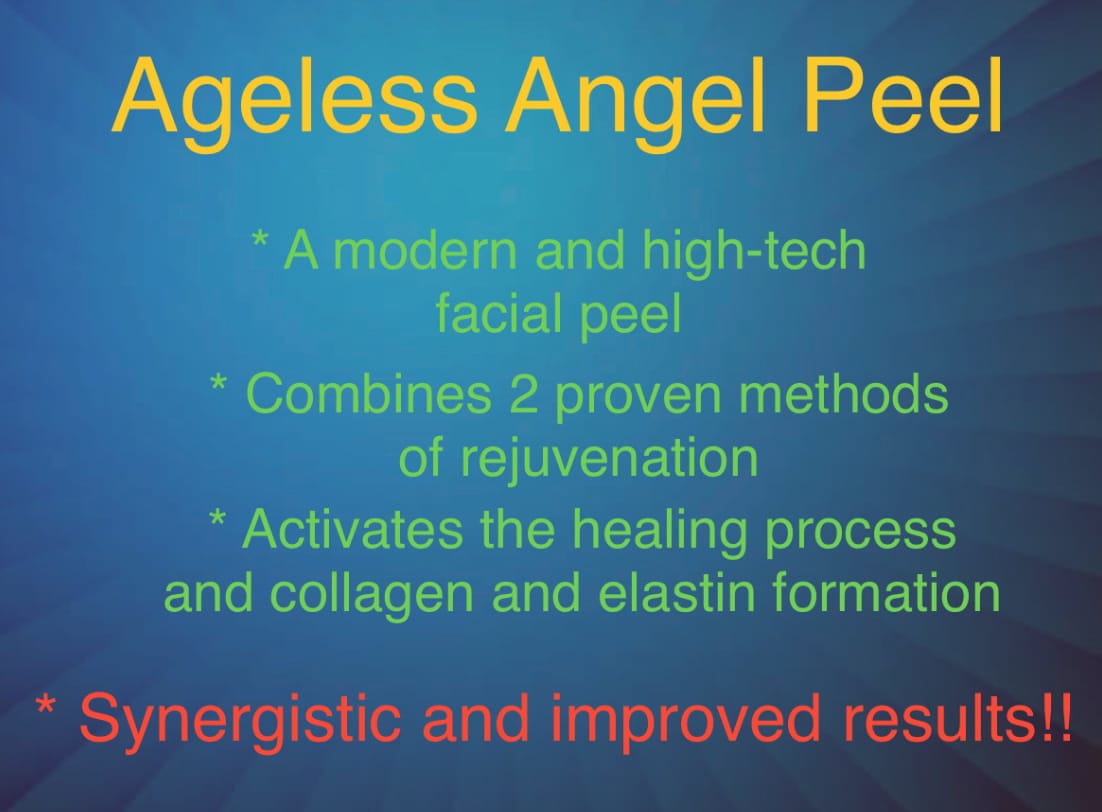 Ageless Angel Peel

* A modern and high-tech facial peel

* Combines 2 proven methods of rejuvenation

* Activates the healing process and collagen and elastin formation

* Synergistic and improved results!!